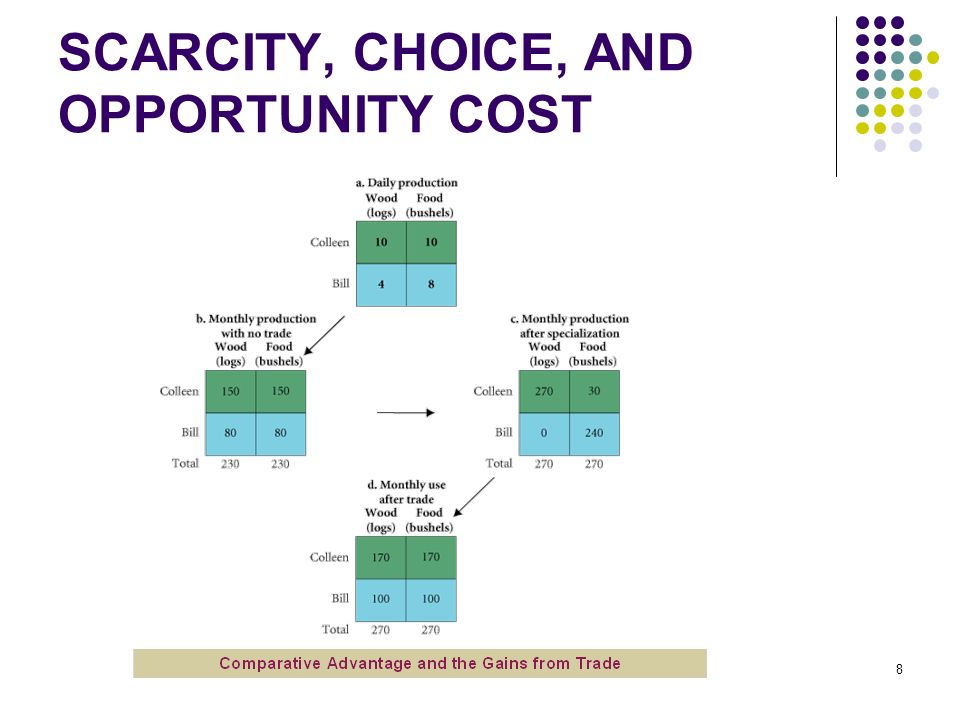 SCARCITY, CHOICE, AND OPPORTUNITY COST

a. Daily production

| | Wood (logs) | Food (bushels) |
|---|---|---|
| Colleen | 10 | 10 |
| Bill | 4 | 8 |

b. Monthly production with no trade

| | Wood (logs) | Food (bushels) |
|---|---|---|
| Colleen | 150 | 150 |
| Bill | 80 | 80 |
| Total | 230 | 230 |

c. Monthly production after specialization

| | Wood (logs) | Food (bushels) |
|---|---|---|
| Colleen | 270 | 30 |
| Bill | 0 | 240 |
| Total | 270 | 270 |

d. Monthly use after trade

| | Wood (logs) | Food (bushels) |
|---|---|---|
| Colleen | 170 | 170 |
| Bill | 100 | 100 |
| Total | 270 | 270 |

Comparative Advantage and the Gains from Trade

8